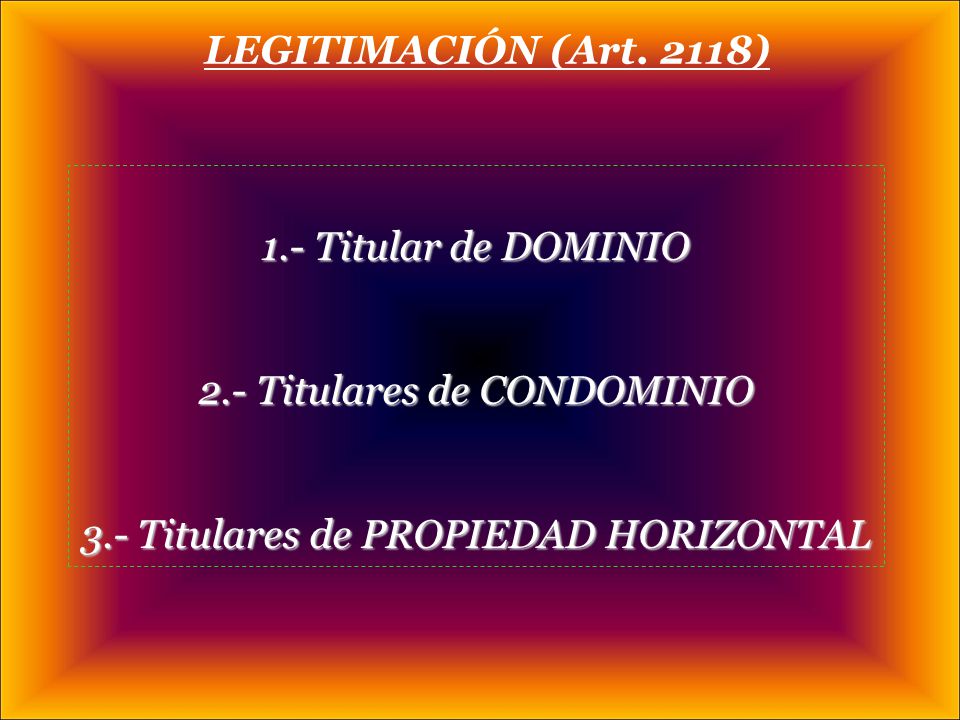 LEGITIMACIÓN (Art. 2118)

1.- Titular de DOMINIO

2.- Titulares de CONDOMINIO

3.- Titulares de PROPIEDAD HORIZONTAL